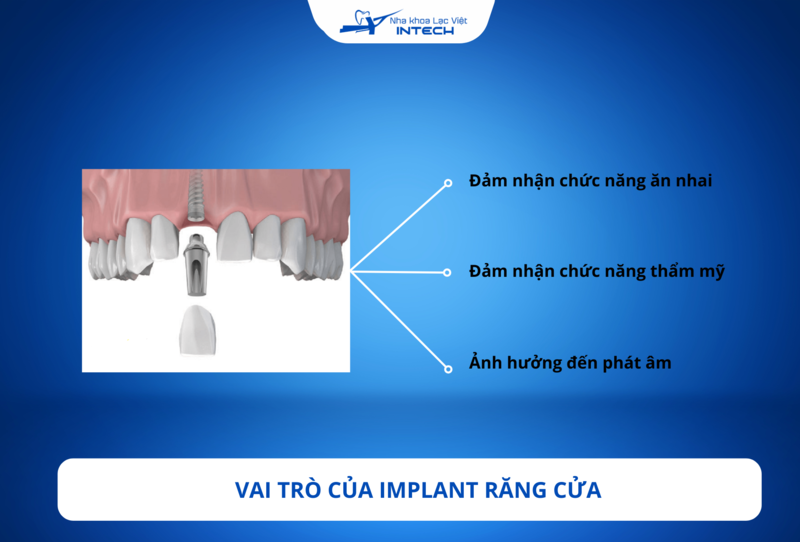 Nha khoa Lạc Việt
INTECH

Đảm nhận chức năng ăn nhai

Đảm nhận chức năng thẩm mỹ

Ảnh hưởng đến phát âm

VAI TRÒ CỦA IMPLANT RĂNG CỬA